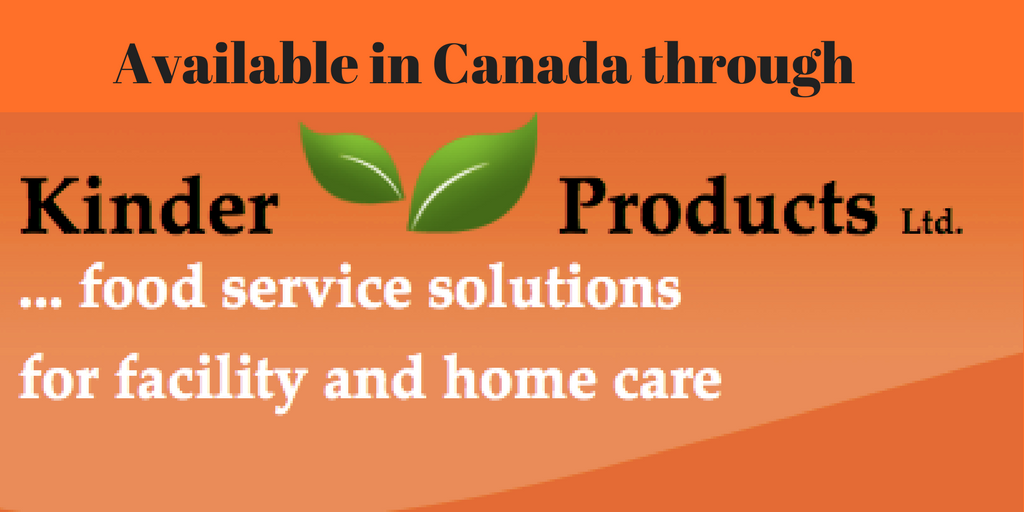 Available in Canada through

Kinder Products Ltd.

... food service solutions
for facility and home care